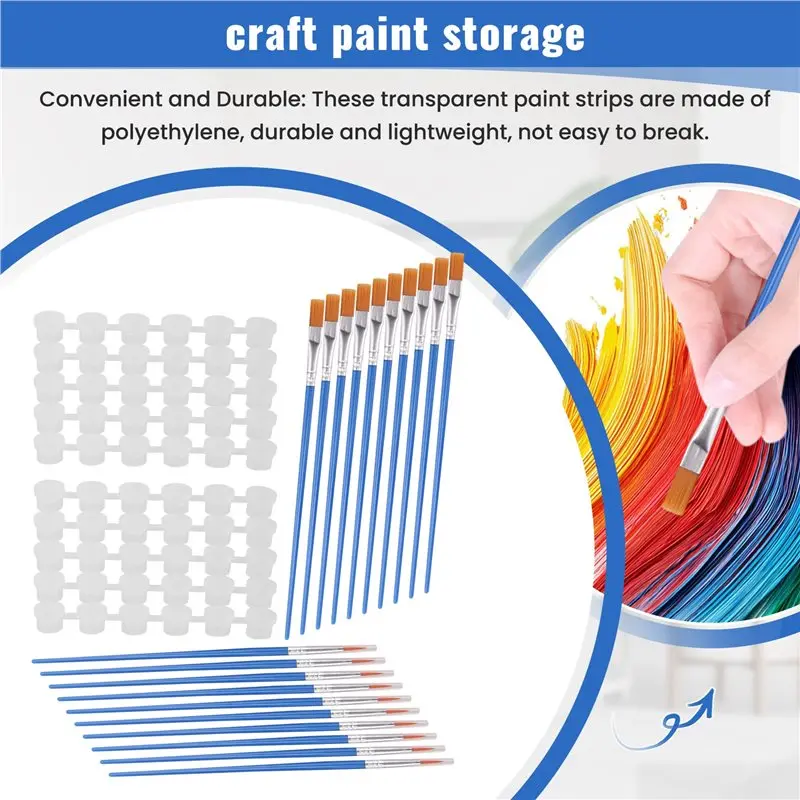 craft paint storage

Convenient and Durable: These transparent paint strips are made of polyethylene, durable and lightweight, not easy to break.